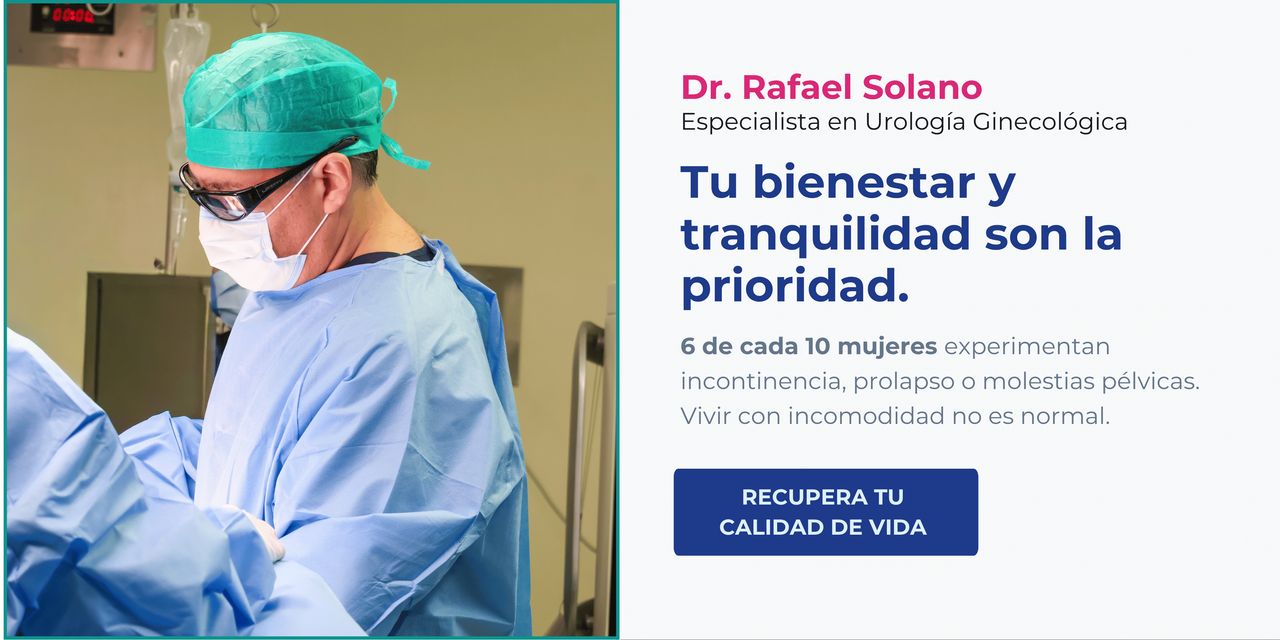 Dr. Rafael Solano
Especialista en Urología Ginecológica

Tu bienestar y tranquilidad son la prioridad.

6 de cada 10 mujeres experimentan incontinencia, prolapso o molestias pélvicas. Vivir con incomodidad no es normal.

RECUPERA TU CALIDAD DE VIDA